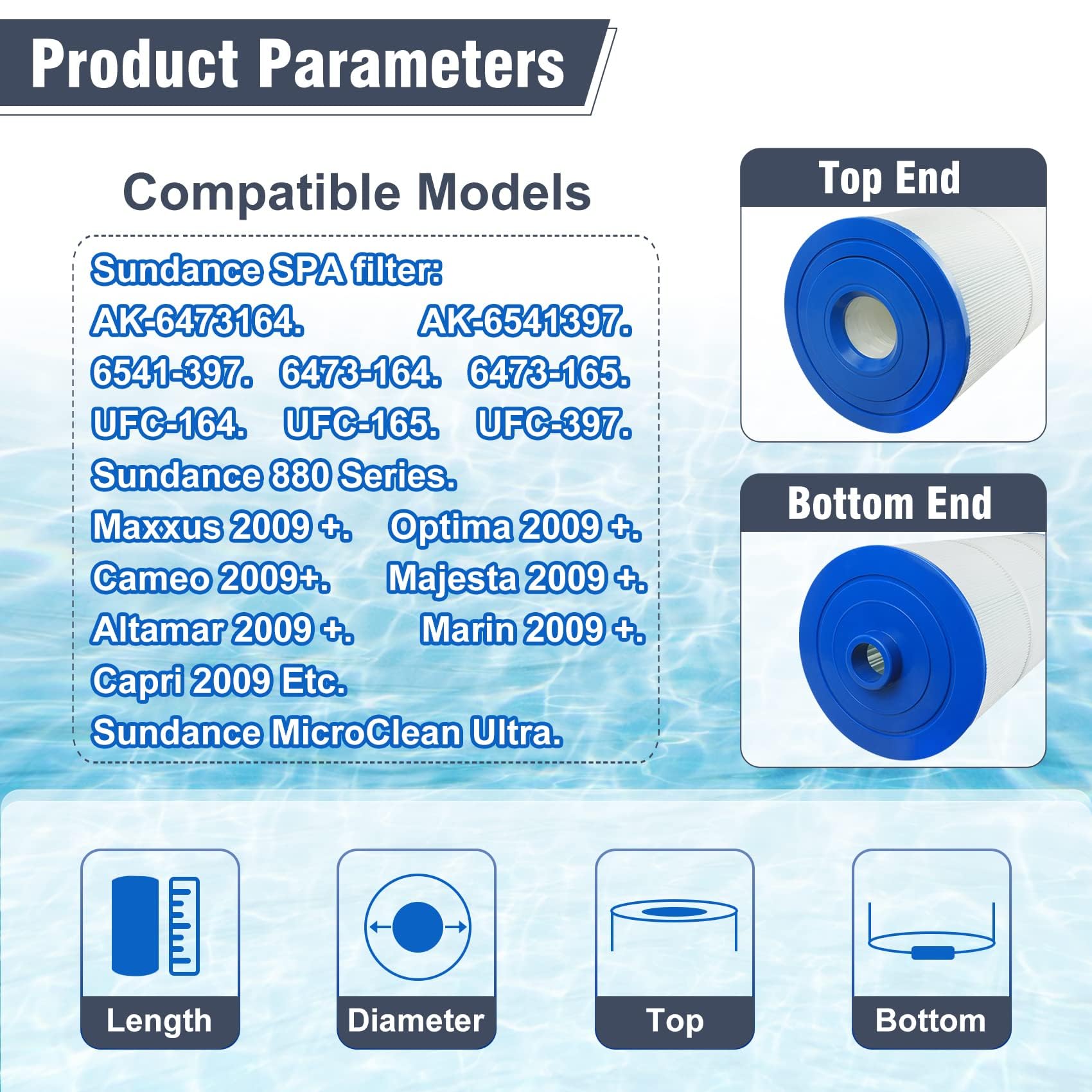 Product Parameters

Compatible Models

Sundance SPA filter:
AK-6473164. AK-6541397.
6541-397. 6473-164. 6473-165.
UFC-164. UFC-165. UFC-397.
Sundance 880 Series.
Maxxus 2009 +. Optima 2009 +.
Cameo 2009+. Majesta 2009 +.
Altamar 2009 +. Marin 2009 +.
Capri 2009 Etc.
Sundance MicroClean Ultra.

Top End

Bottom End

Length

Diameter

Top

Bottom